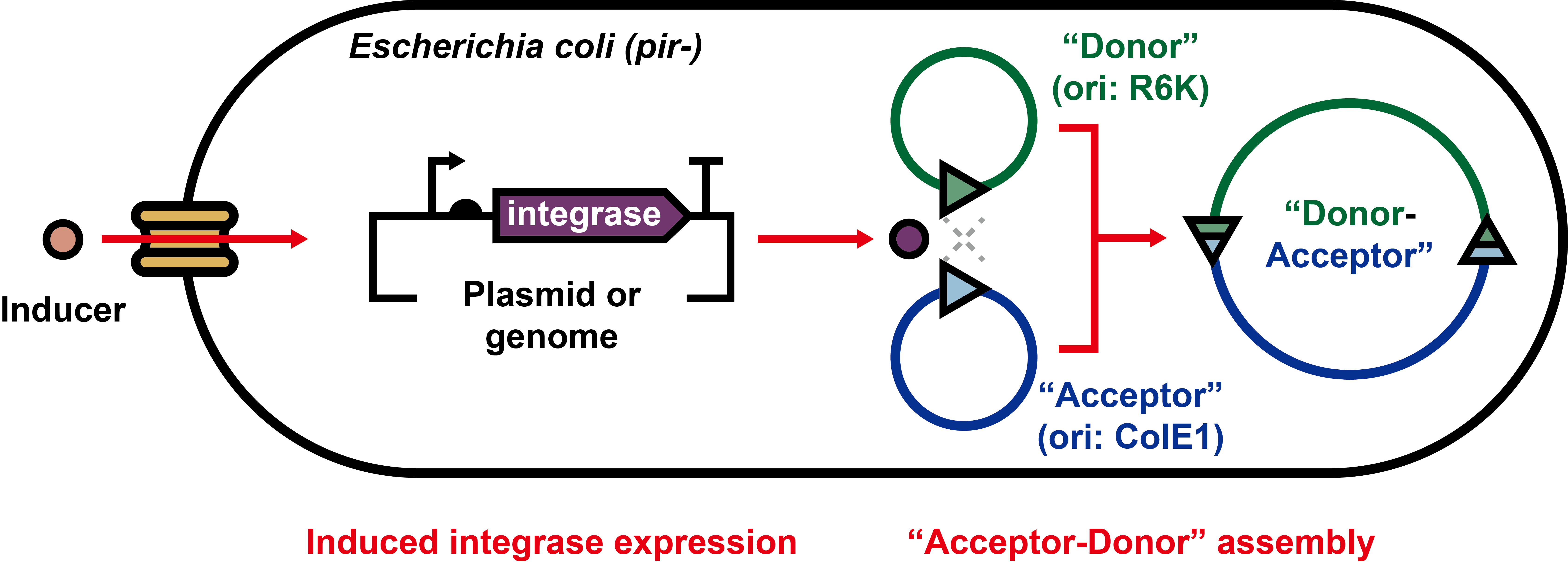 Escherichia coli (pir-)

Inducer

integrase

Plasmid or genome

“Donor” (ori: R6K)

“Acceptor” (ori: ColE1)

“Donor-Acceptor”

Induced integrase expression

“Acceptor-Donor” assembly